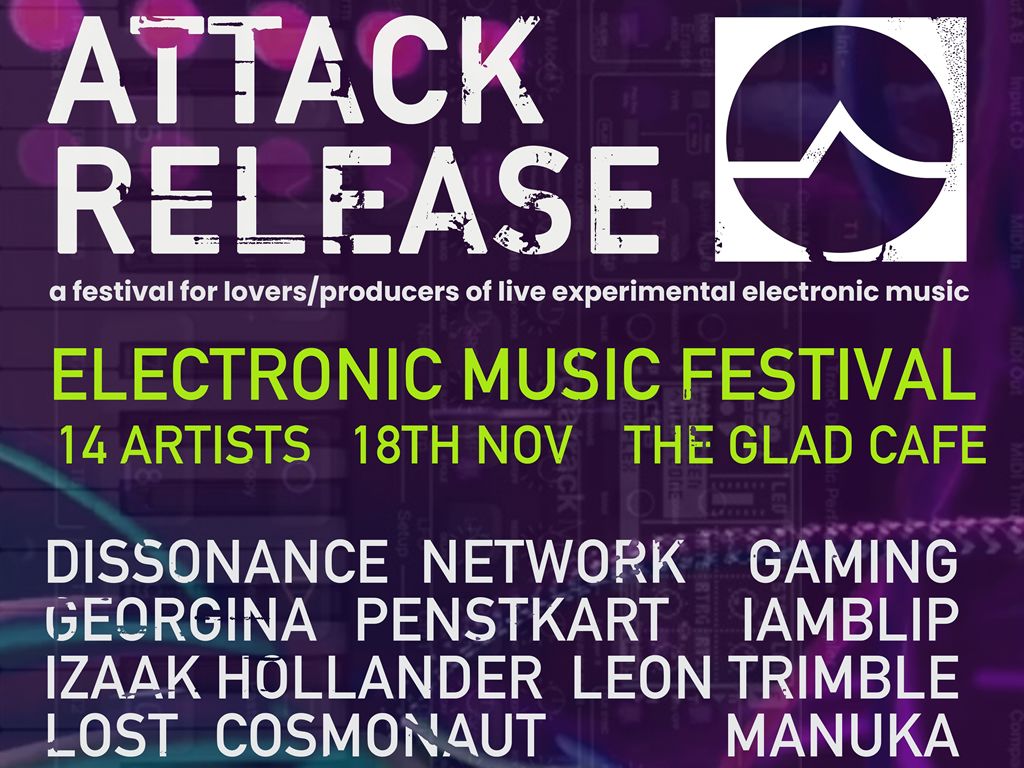 ATTACK RELEASE

a festival for lovers/producers of live experimental electronic music

ELECTRONIC MUSIC FESTIVAL

14 ARTISTS 18TH NOV THE GLAD CAFE

DISSONANCE NETWORK GAMING
GEORGINA PENSTKART IAMBLIP
IZAAK HOLLANDER LEON TRIMBLE
LOST COSMONAUT MANUKA